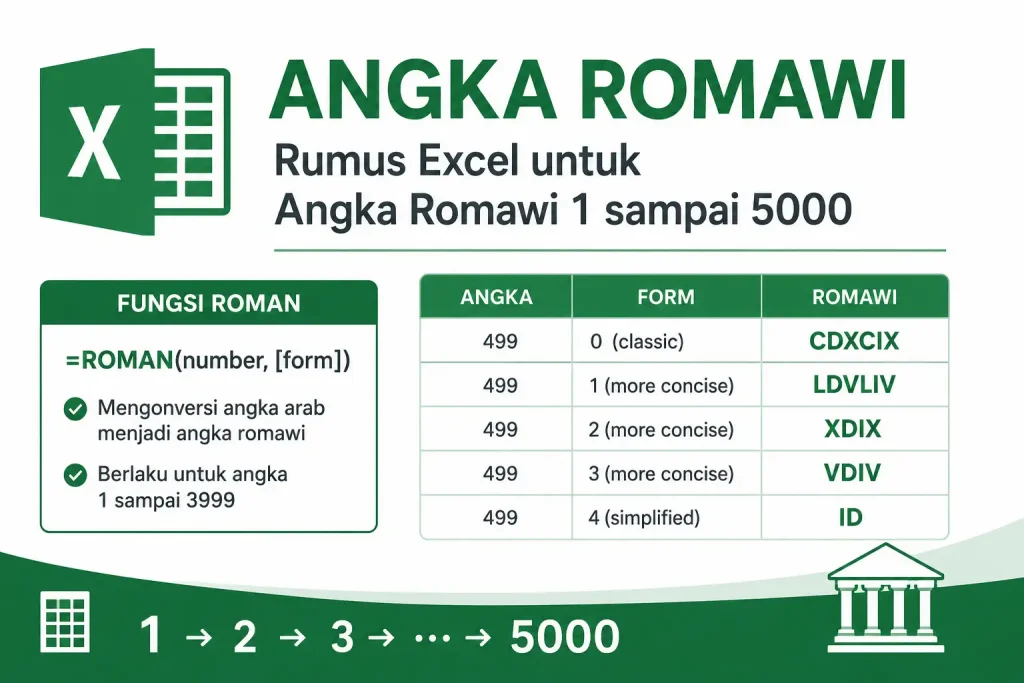 X

ANGKA ROMAWI

Rumus Excel untuk Angka Romawi 1 sampai 5000

FUNGSI ROMAN

=ROMAN(number, [form])

Mengonversi angka arab menjadi angka romawi

Berlaku untuk angka 1 sampai 3999

| ANGKA | FORM | ROMAWI |
|---|---|---|
| 499 | 0 (classic) | CDXCIX |
| 499 | 1 (more concise) | LDVLIV |
| 499 | 2 (more concise) | XDIX |
| 499 | 3 (more concise) | VDIV |
| 499 | 4 (simplified) | ID |

1 → 2 → 3 → ··· → 5000